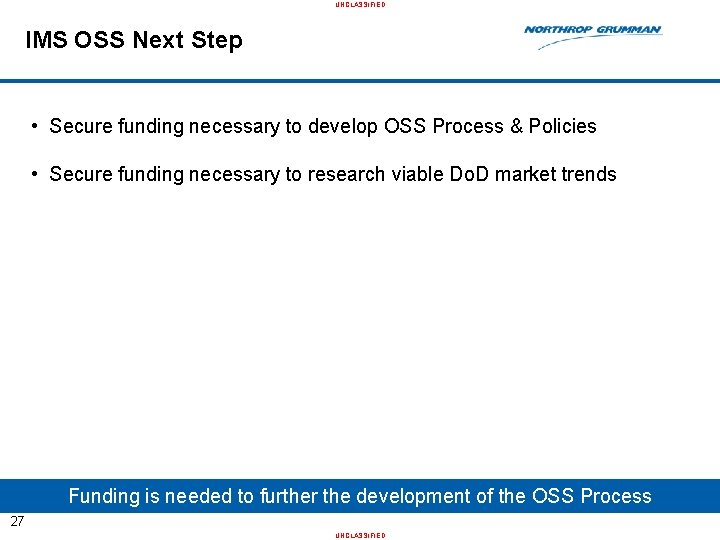 UNCLASSIFIED

IMS OSS Next Step

NORTHROP GRUMMAN

• Secure funding necessary to develop OSS Process & Policies

• Secure funding necessary to research viable DoD market trends

Funding is needed to further the development of the OSS Process

27

UNCLASSIFIED